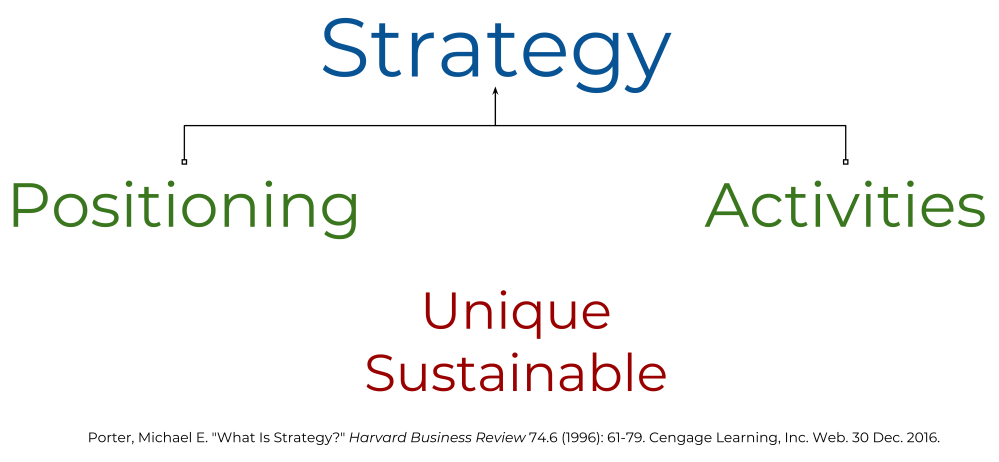 Strategy

Positioning

Activities

Unique
Sustainable

Porter, Michael E. "What Is Strategy?" Harvard Business Review 74.6 (1996): 61-79. Cengage Learning, Inc. Web. 30 Dec. 2016.